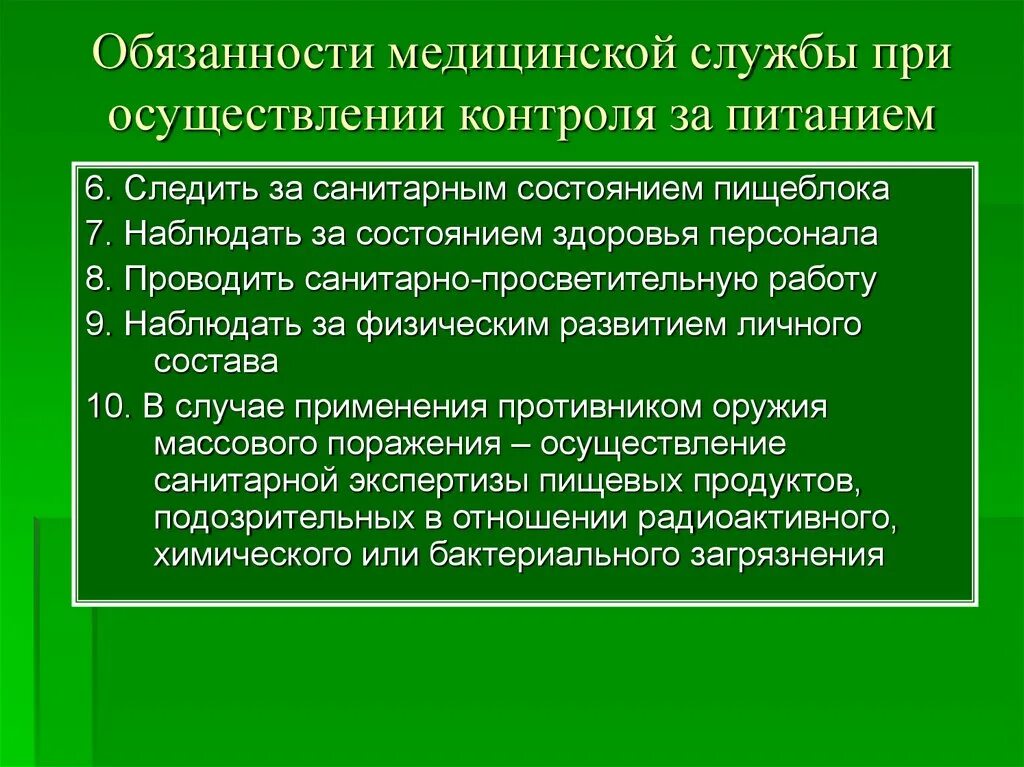 Обязанности медицинской службы при осуществлении контроля за питанием

6. Следить за санитарным состоянием пищеблока

7. Наблюдать за состоянием здоровья персонала

8. Проводить санитарно-просветительную работу

9. Наблюдать за физическим развитием личного состава

10. В случае применения противником оружия массового поражения – осуществление санитарной экспертизы пищевых продуктов, подозрительных в отношении радиоактивного, химического или бактериального загрязнения